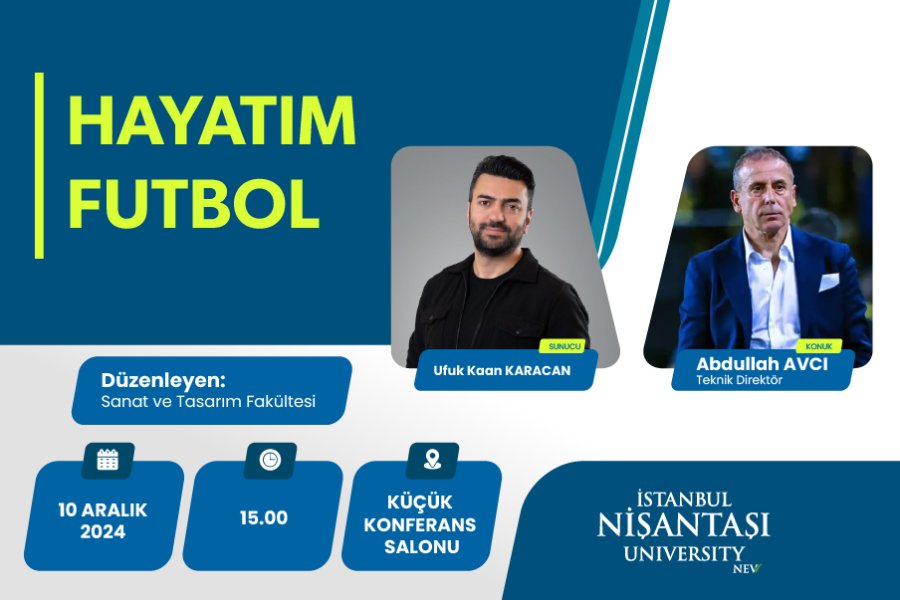 HAYATIM FUTBOL

SUNUCU
Ufuk Kaan KARACAN

KONUK
Abdullah AVCI
Teknik Direktör

Düzenleyen:
Sanat ve Tasarım Fakültesi

10 ARALIK 2024

15.00

KÜÇÜK KONFERANS SALONU

İSTANBUL
NİŞANTAŞI
UNIVERSITY
NEW